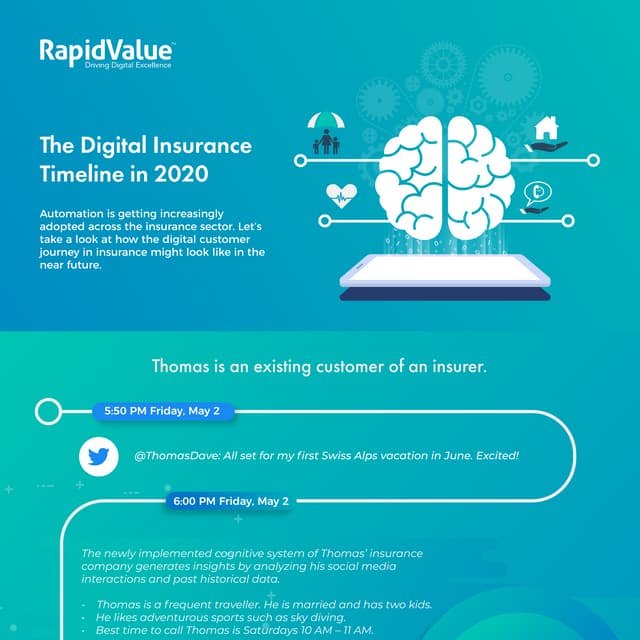 RapidValue™
Driving Digital Excellence

The Digital Insurance Timeline in 2020

Automation is getting increasingly adopted across the insurance sector. Let's take a look at how the digital customer journey in insurance might look like in the near future.

Thomas is an existing customer of an insurer.

5:50 PM Friday, May 2

@ThomasDave: All set for my first Swiss Alps vacation in June. Excited!

6:00 PM Friday, May 2

The newly implemented cognitive system of Thomas' insurance company generates insights by analyzing his social media interactions and past historical data.

- Thomas is a frequent traveller. He is married and has two kids.
- He likes adventurous sports such as sky diving.
- Best time to call Thomas is Saturdays 10 AM – 11 AM.